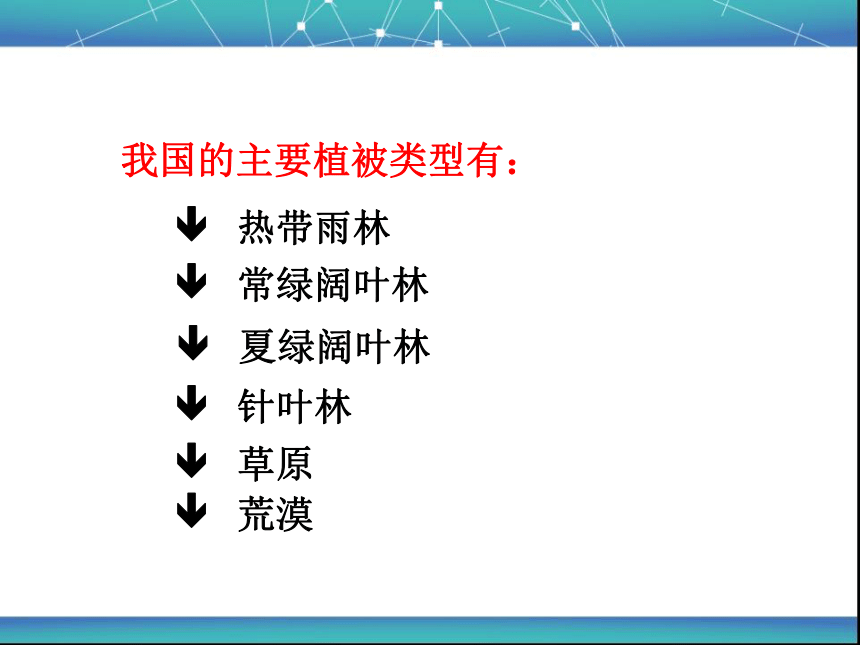 我国的主要植被类型有：

热带雨林
常绿阔叶林
夏绿阔叶林
针叶林
草原
荒漠